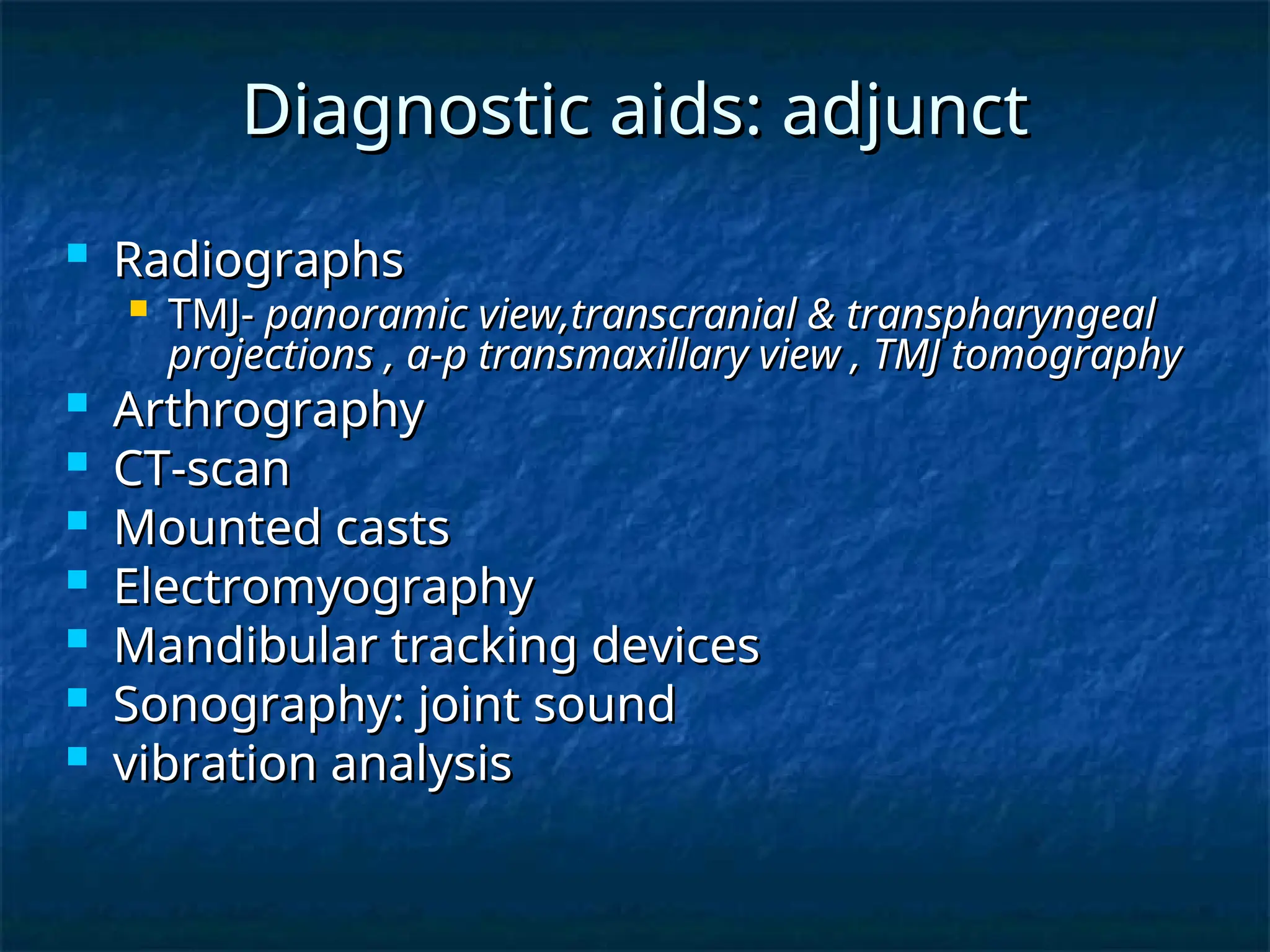 Diagnostic aids: adjunct

- Radiographs
  - TMJ- panoramic view,transcranial & transpharyngeal projections , a-p transmaxillary view , TMJ tomography
- Arthrography
- CT-scan
- Mounted casts
- Electromyography
- Mandibular tracking devices
- Sonography: joint sound
- vibration analysis